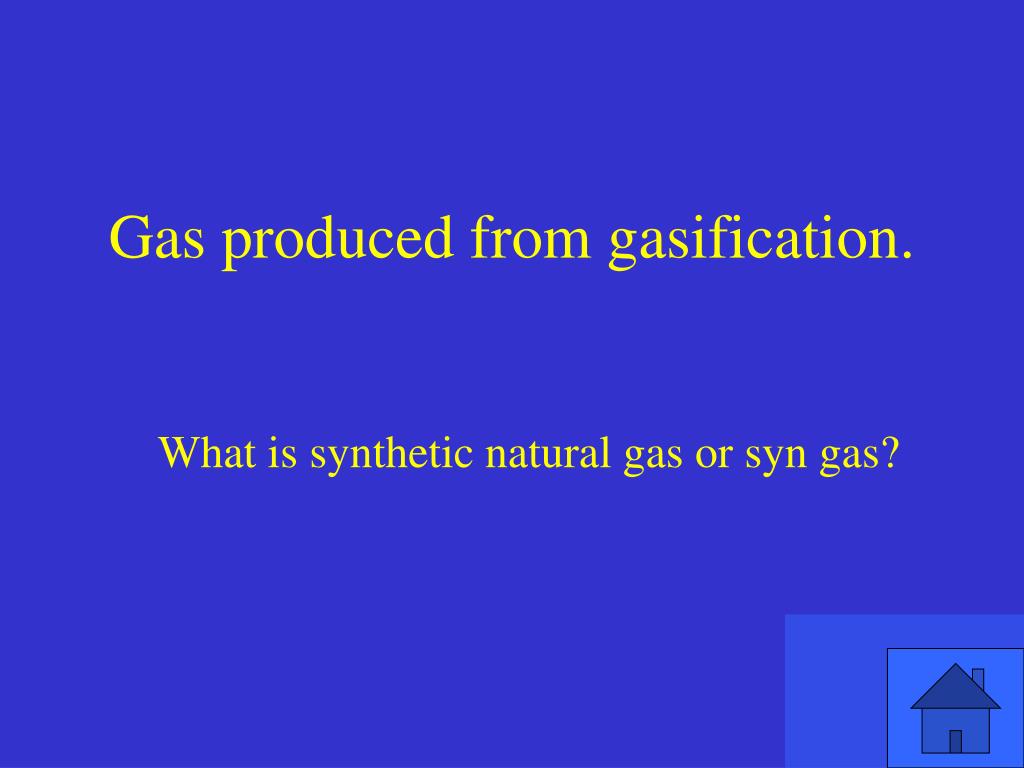 Gas produced from gasification.

What is synthetic natural gas or syn gas?